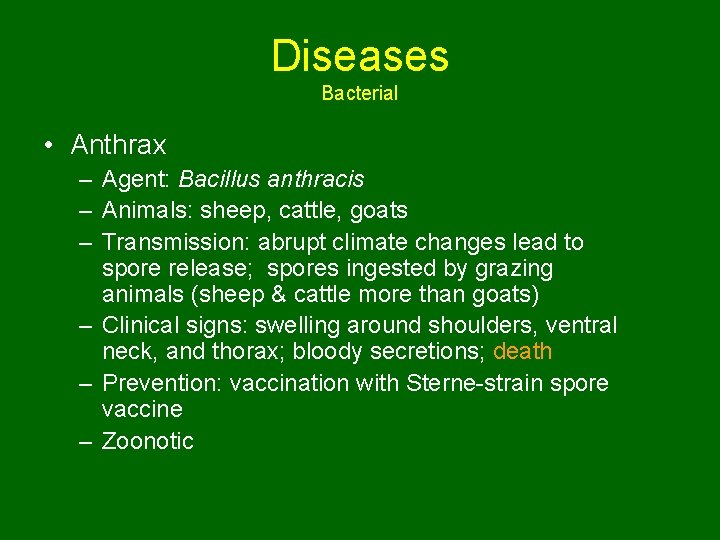 Diseases
Bacterial

• Anthrax
– Agent: Bacillus anthracis
– Animals: sheep, cattle, goats
– Transmission: abrupt climate changes lead to spore release; spores ingested by grazing animals (sheep & cattle more than goats)
– Clinical signs: swelling around shoulders, ventral neck, and thorax; bloody secretions; death
– Prevention: vaccination with Sterne-strain spore vaccine
– Zoonotic